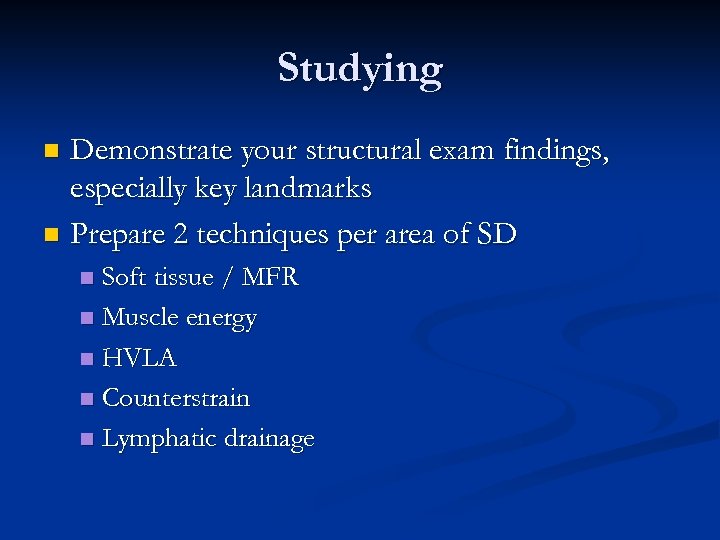 Studying

- Demonstrate your structural exam findings, especially key landmarks
- Prepare 2 techniques per area of SD
  - Soft tissue / MFR
  - Muscle energy
  - HVLA
  - Counterstrain
  - Lymphatic drainage